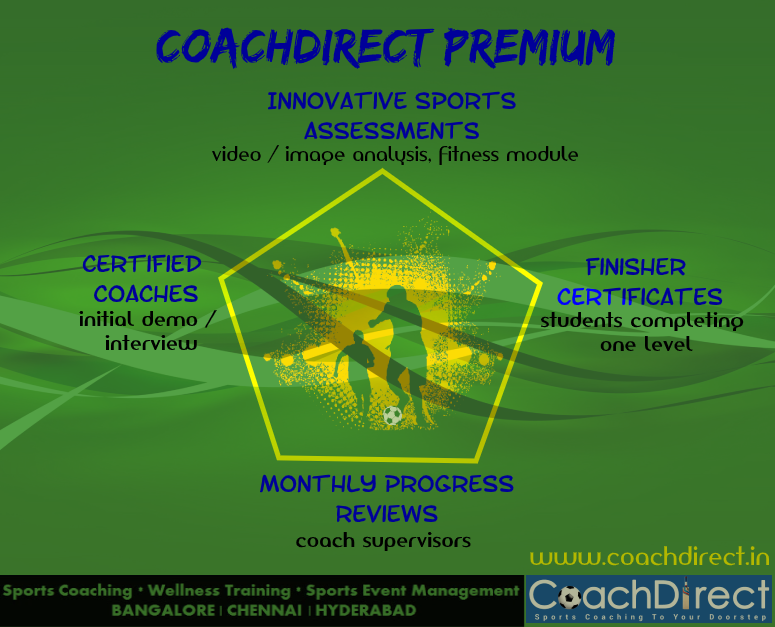 COACHDIRECT PREMIUM

INNOVATIVE SPORTS ASSESSMENTS
video / image analysis, fitness module

CERTIFIED COACHES
initial demo / interview

FINISHER CERTIFICATES
students completing one level

MONTHLY PROGRESS REVIEWS
coach supervisors

www.coachdirect.in

Sports Coaching • Wellness Training • Sports Event Management
BANGALORE | CHENNAI | HYDERABAD

CoachDirect
Sports Coaching To Your Doorstep